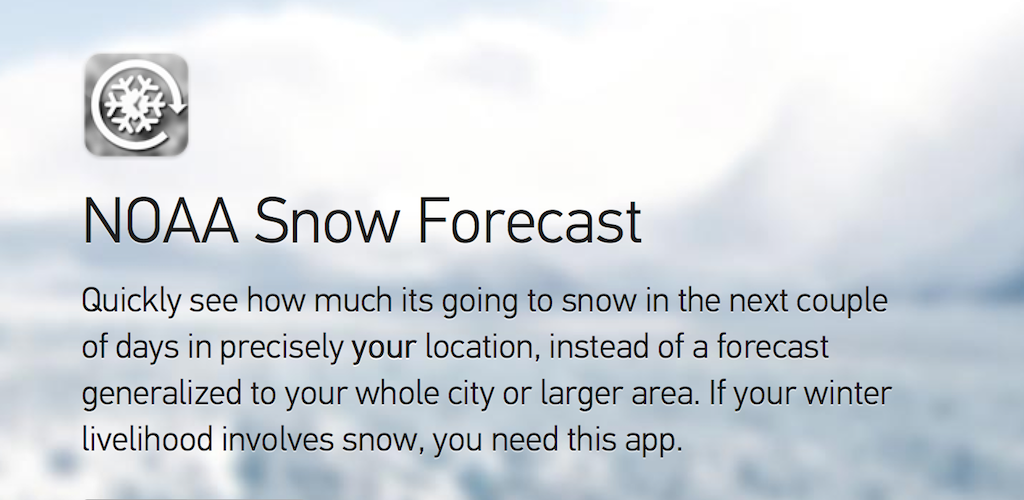 NOAA Snow Forecast

Quickly see how much its going to snow in the next couple of days in precisely your location, instead of a forecast generalized to your whole city or larger area. If your winter livelihood involves snow, you need this app.